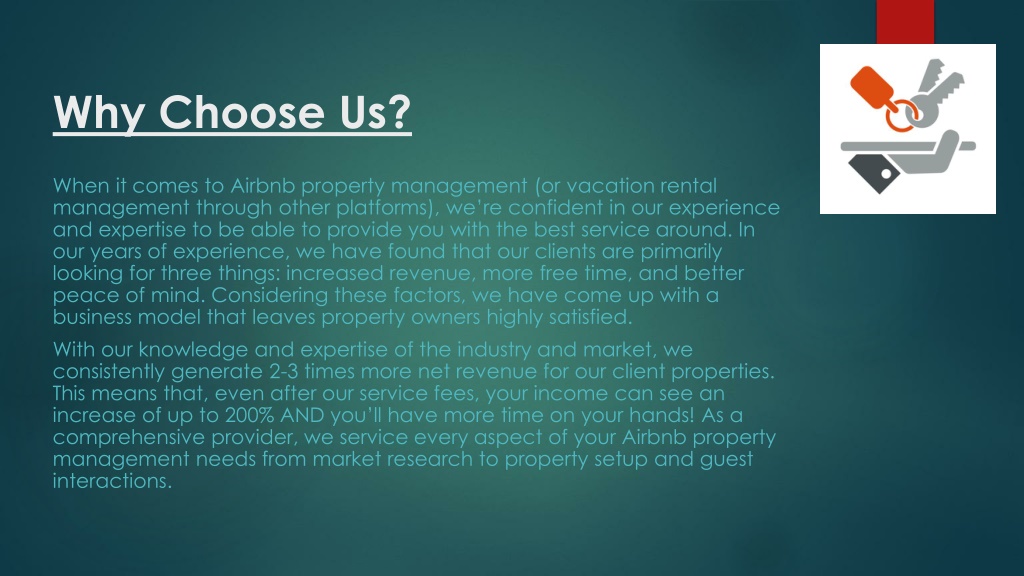 Why Choose Us?

When it comes to Airbnb property management (or vacation rental management through other platforms), we're confident in our experience and expertise to be able to provide you with the best service around. In our years of experience, we have found that our clients are primarily looking for three things: increased revenue, more free time, and better peace of mind. Considering these factors, we have come up with a business model that leaves property owners highly satisfied.

With our knowledge and expertise of the industry and market, we consistently generate 2-3 times more net revenue for our client properties. This means that, even after our service fees, your income can see an increase of up to 200% AND you'll have more time on your hands! As a comprehensive provider, we service every aspect of your Airbnb property management needs from market research to property setup and guest interactions.